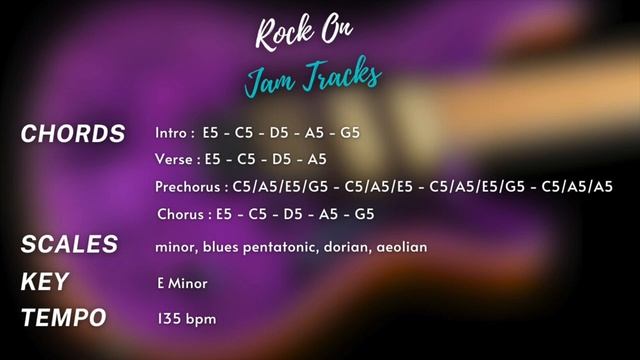 Rock On
Jam Tracks

CHORDS
Intro : E5 - C5 - D5 - A5 - G5
Verse : E5 - C5 - D5 - A5
Prechorus : C5/A5/E5/G5 - C5/A5/E5 - C5/A5/E5/G5 - C5/A5/A5
Chorus : E5 - C5 - D5 - A5 - G5

SCALES
minor, blues pentatonic, dorian, aeolian

KEY
E Minor

TEMPO
135 bpm